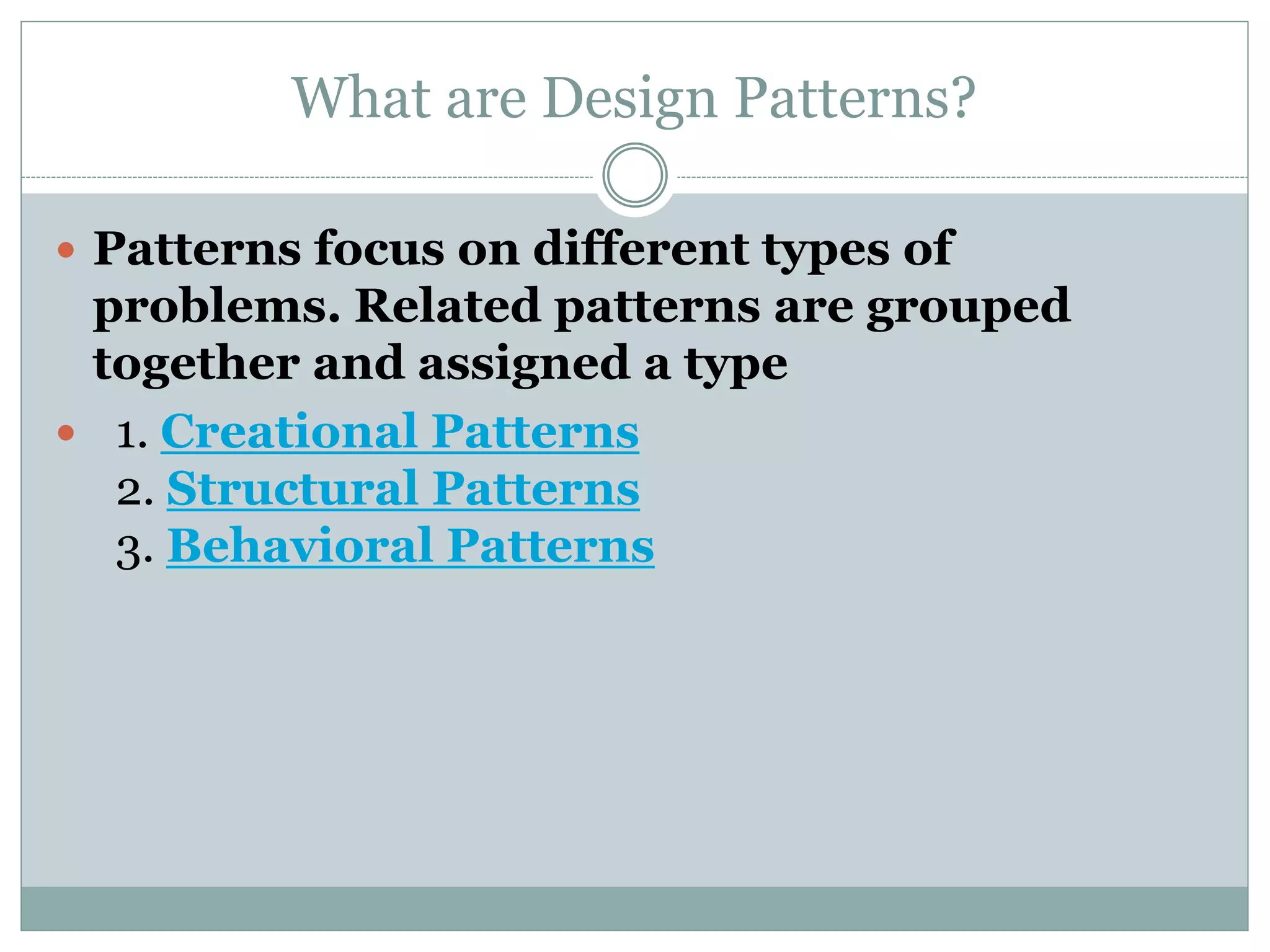 What are Design Patterns?

- Patterns focus on different types of problems. Related patterns are grouped together and assigned a type
- 1. Creational Patterns
2. Structural Patterns
3. Behavioral Patterns